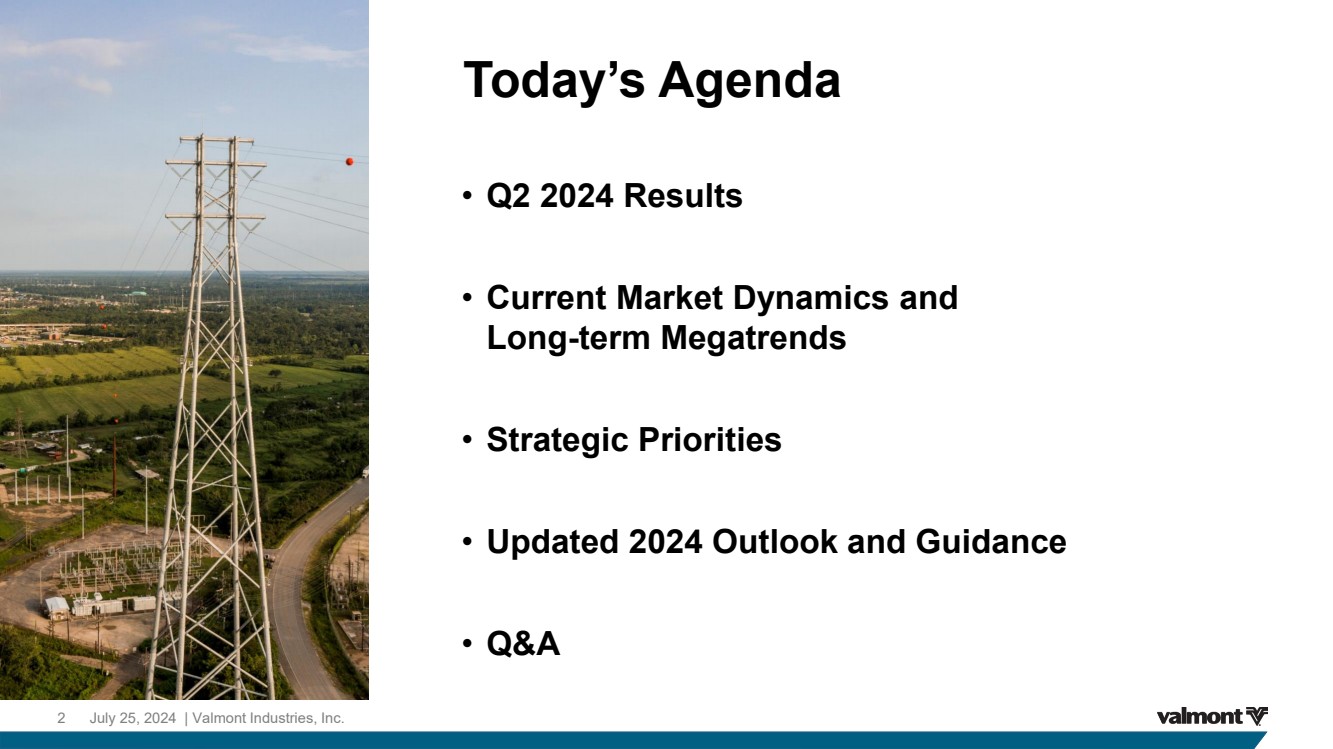 Today's Agenda

• Q2 2024 Results

• Current Market Dynamics and Long-term Megatrends

• Strategic Priorities

• Updated 2024 Outlook and Guidance

• Q&A

2 July 25, 2024 | Valmont Industries, Inc.

valmont